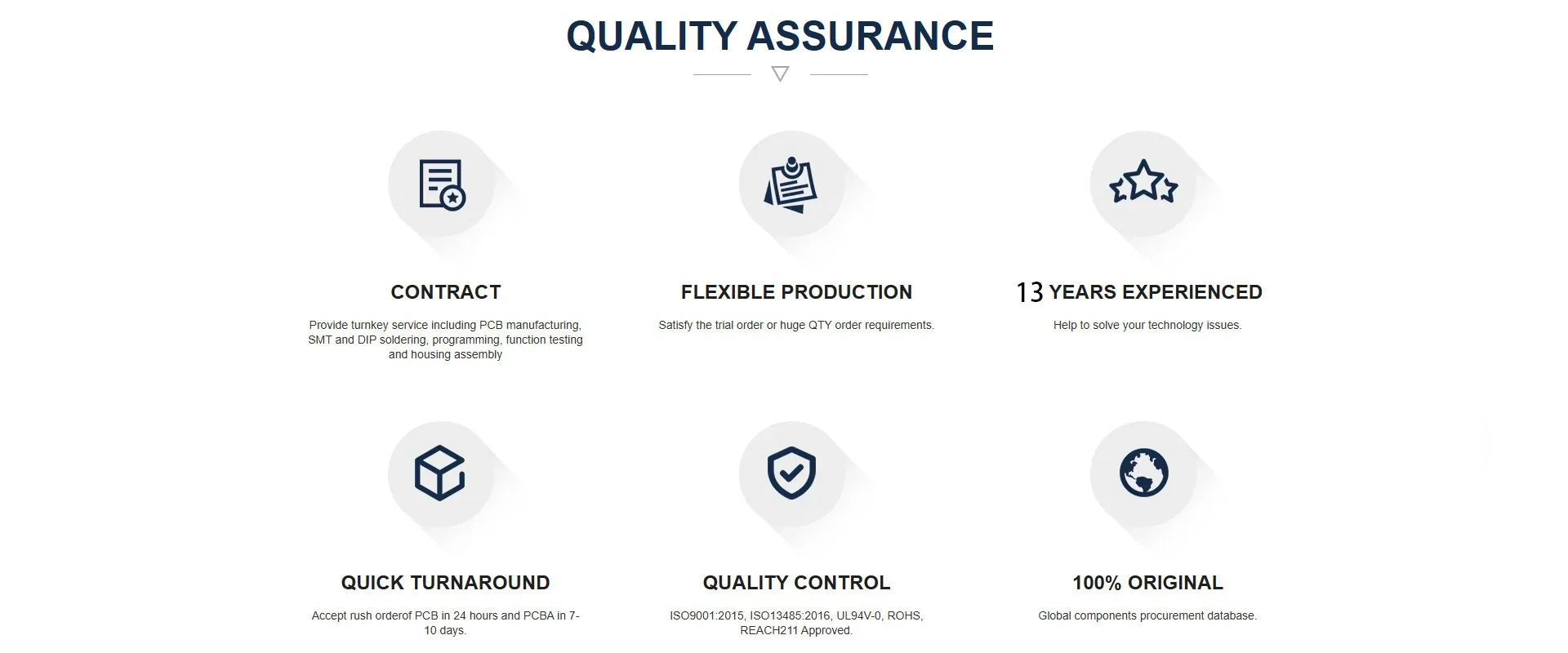 QUALITY ASSURANCE

CONTRACT

Provide turnkey service including PCB manufacturing, SMT and DIP soldering, programming, function testing and housing assembly

FLEXIBLE PRODUCTION

Satisfy the trial order or huge QTY order requirements.

13 YEARS EXPERIENCED

Help to solve your technology issues.

QUICK TURNAROUND

Accept rush orderof PCB in 24 hours and PCBA in 7-10 days.

QUALITY CONTROL

ISO9001:2015, ISO13485:2016, UL94V-0, ROHS, REACH211 Approved.

100% ORIGINAL

Global components procurement database.